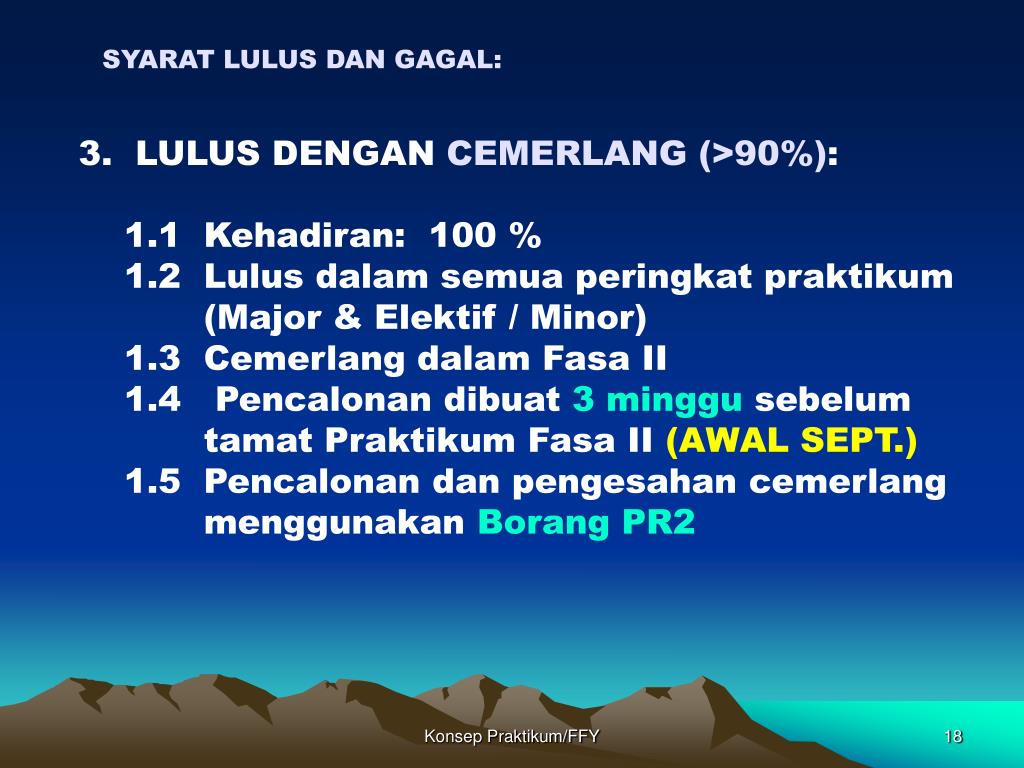 SYARAT LULUS DAN GAGAL:

3. LULUS DENGAN CEMERLANG (>90%):

1.1 Kehadiran: 100 %
1.2 Lulus dalam semua peringkat praktikum (Major & Elektif / Minor)
1.3 Cemerlang dalam Fasa II
1.4 Pencalonan dibuat 3 minggu sebelum tamat Praktikum Fasa II (AWAL SEPT.)
1.5 Pencalonan dan pengesahan cemerlang menggunakan Borang PR2

Konsep Praktikum/FFY

18